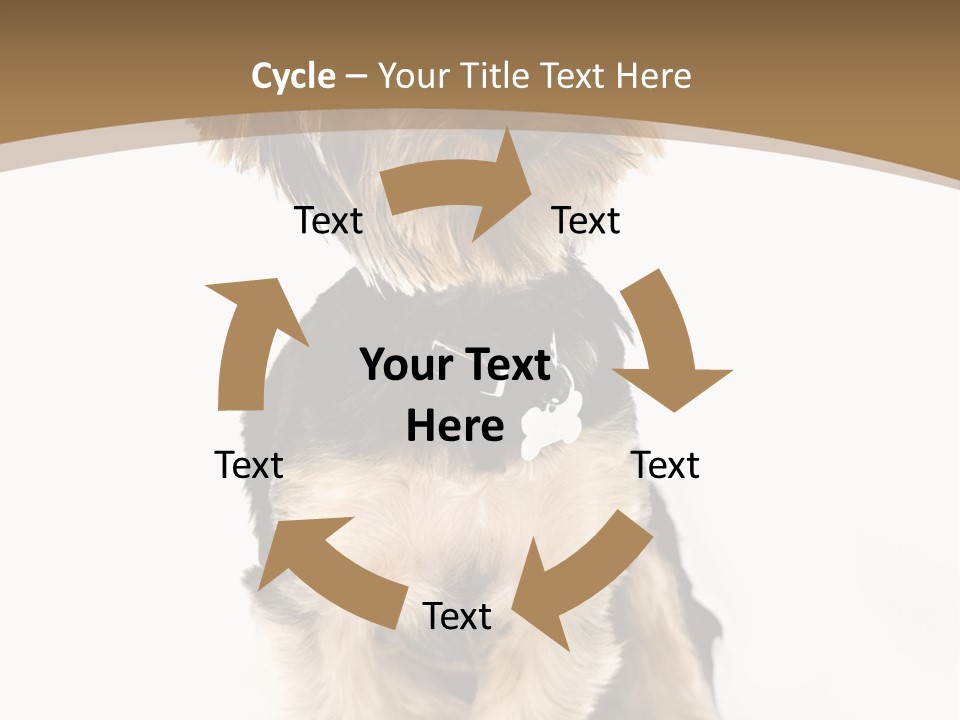 Cycle – Your Title Text Here

Text

Text

Your Text Here

Text

Text

Text